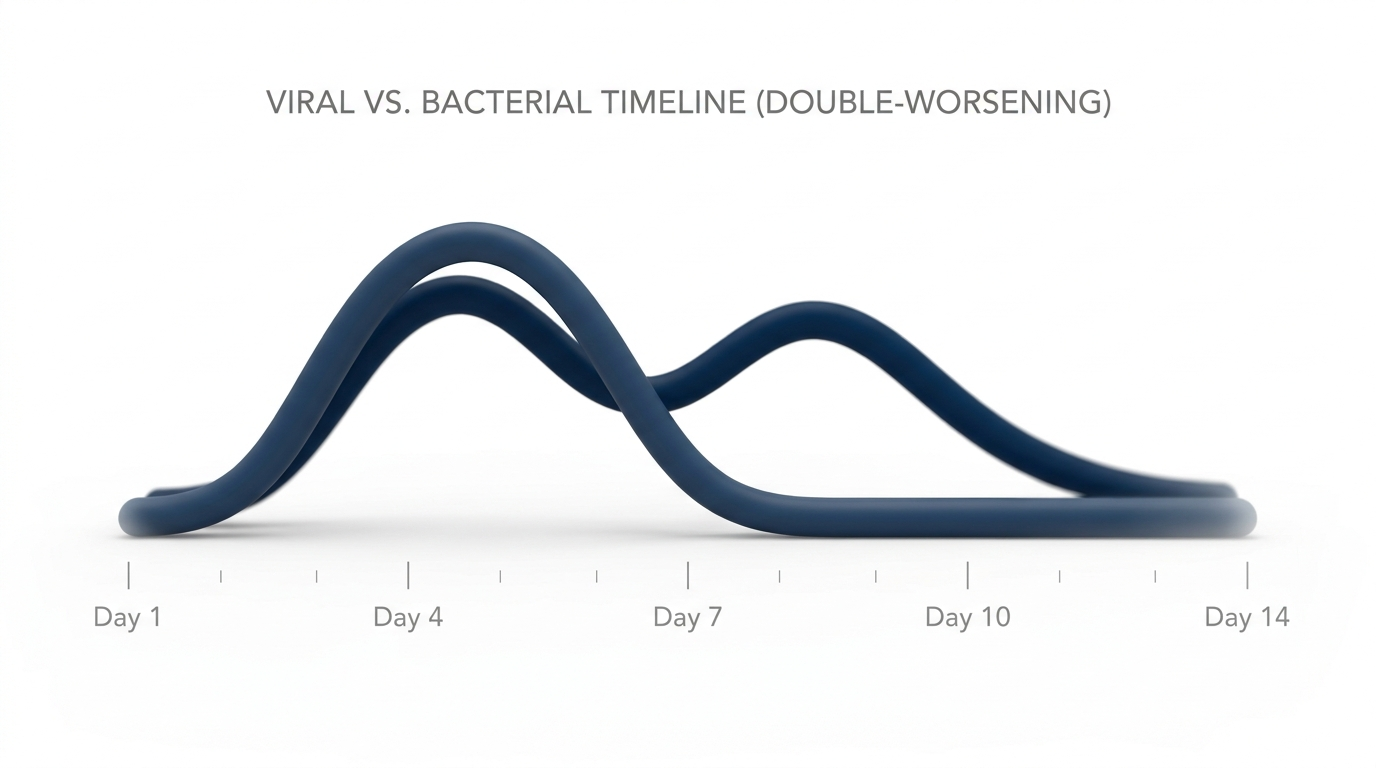 VIRAL VS. BACTERIAL TIMELINE (DOUBLE-WORSENING)

Day 1
Day 4
Day 7
Day 10
Day 14